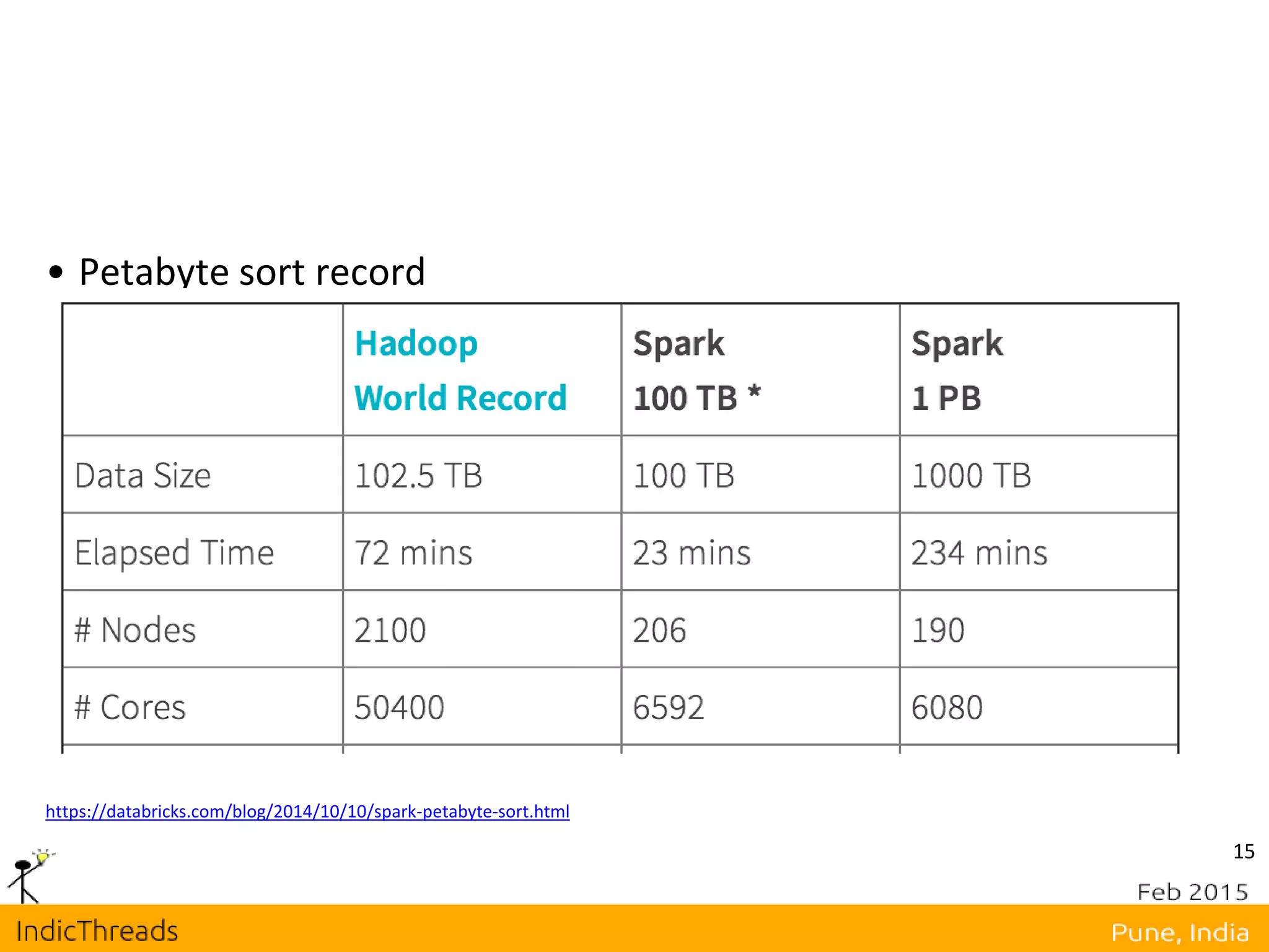 • Petabyte sort record

| | Hadoop World Record | Spark 100 TB * | Spark 1 PB |
|---|---|---|---|
| Data Size | 102.5 TB | 100 TB | 1000 TB |
| Elapsed Time | 72 mins | 23 mins | 234 mins |
| # Nodes | 2100 | 206 | 190 |
| # Cores | 50400 | 6592 | 6080 |

https://databricks.com/blog/2014/10/10/spark-petabyte-sort.html

15

Feb 2015

IndicThreads

Pune, India